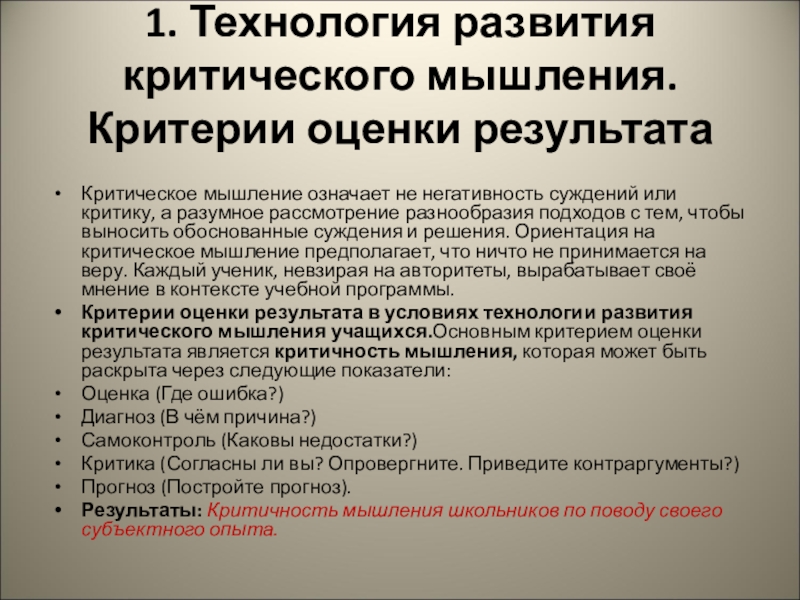 1. Технология развития критического мышления. Критерии оценки результата

• Критическое мышление означает не негативность суждений или критику, а разумное рассмотрение разнообразия подходов с тем, чтобы выносить обоснованные суждения и решения. Ориентация на критическое мышление предполагает, что ничто не принимается на веру. Каждый ученик, невзирая на авторитеты, вырабатывает своё мнение в контексте учебной программы.
• Критерии оценки результата в условиях технологии развития критического мышления учащихся.Основным критерием оценки результата является критичность мышления, которая может быть раскрыта через следующие показатели:
• Оценка (Где ошибка?)
• Диагноз (В чём причина?)
• Самоконтроль (Каковы недостатки?)
• Критика (Согласны ли вы? Опровергните. Приведите контраргументы?)
• Прогноз (Постройте прогноз).
• Результаты: Критичность мышления школьников по поводу своего субъектного опыта.